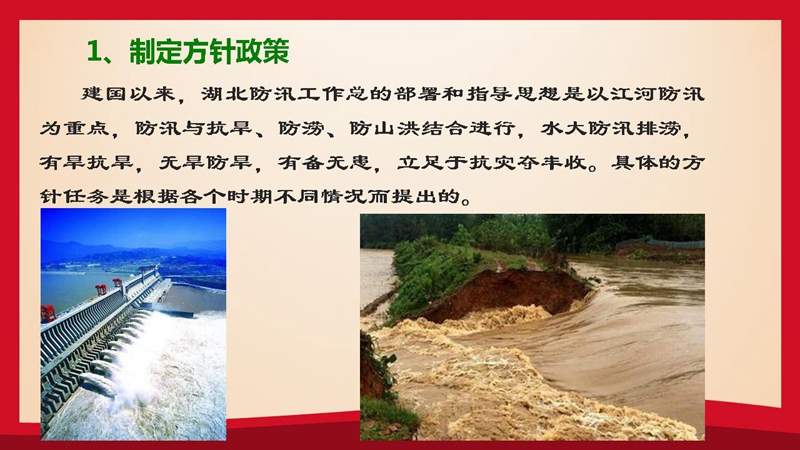 1、制定方针政策

建国以来，湖北防汛工作总的部署和指导思想是以江河防汛为重点，防汛与抗旱、防涝、防山洪结合进行，水大防汛排涝，有旱抗旱，无旱防旱，有备无患，立足于抗灾夺丰收。具体的方针任务是根据各个时期不同情况而提出的。